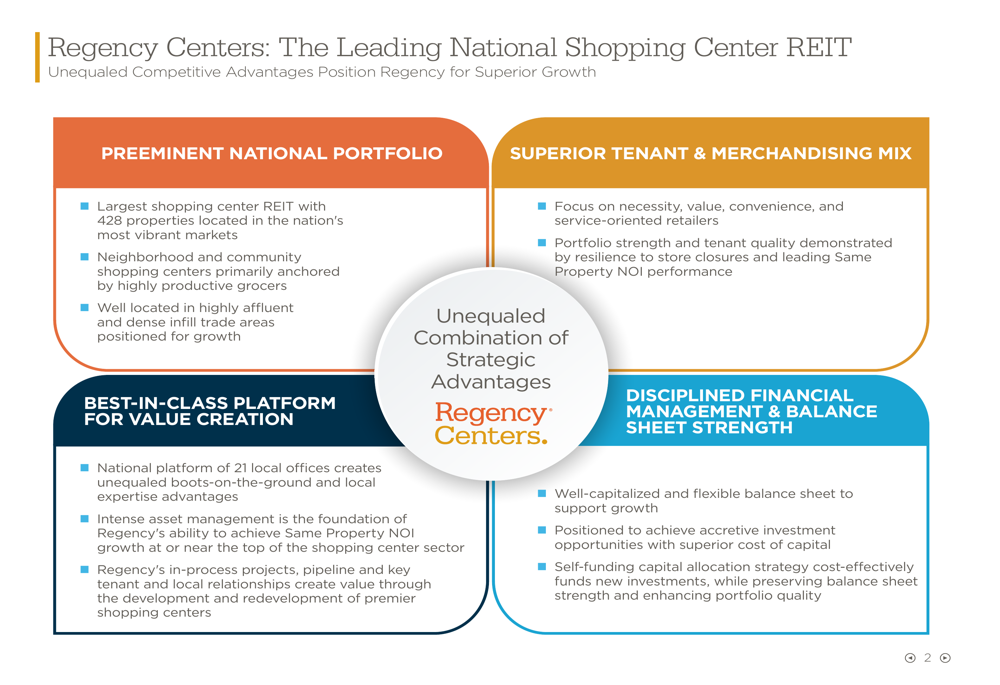 Regency Centers: The Leading National Shopping Center REIT
Unequaled Competitive Advantages Position Regency for Superior Growth

PREEMINENT NATIONAL PORTFOLIO

- Largest shopping center REIT with 428 properties located in the nation's most vibrant markets
- Neighborhood and community shopping centers primarily anchored by highly productive grocers
- Well located in highly affluent and dense infill trade areas positioned for growth

SUPERIOR TENANT & MERCHANDISING MIX

- Focus on necessity, value, convenience, and service-oriented retailers
- Portfolio strength and tenant quality demonstrated by resilience to store closures and leading Same Property NOI performance

Unequaled Combination of Strategic Advantages

Regency Centers.

BEST-IN-CLASS PLATFORM FOR VALUE CREATION

- National platform of 21 local offices creates unequaled boots-on-the-ground and local expertise advantages
- Intense asset management is the foundation of Regency's ability to achieve Same Property NOI growth at or near the top of the shopping center sector
- Regency's in-process projects, pipeline and key tenant and local relationships create value through the development and redevelopment of premier shopping centers

DISCIPLINED FINANCIAL MANAGEMENT & BALANCE SHEET STRENGTH

- Well-capitalized and flexible balance sheet to support growth
- Positioned to achieve accretive investment opportunities with superior cost of capital
- Self-funding capital allocation strategy cost-effectively funds new investments, while preserving balance sheet strength and enhancing portfolio quality

2